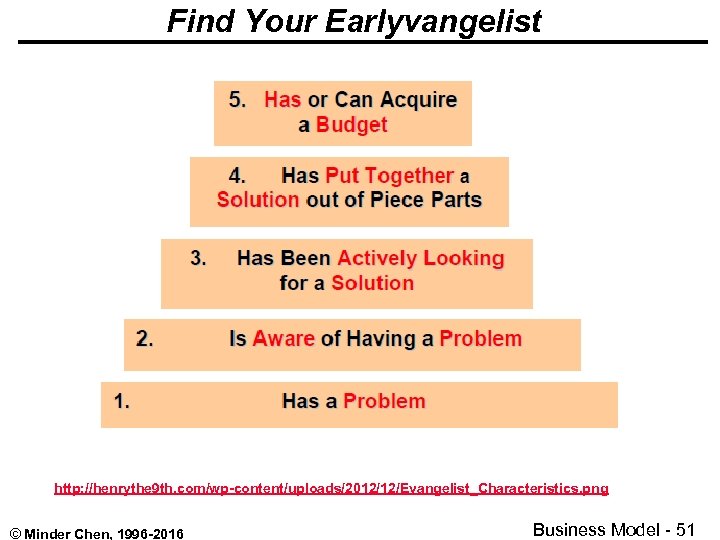 Find Your Earlyvangelist

5. Has or Can Acquire a Budget

4. Has Put Together a Solution out of Piece Parts

3. Has Been Actively Looking for a Solution

2. Is Aware of Having a Problem

1. Has a Problem

http://henrythe9th.com/wp-content/uploads/2012/12/Evangelist_Characteristics.png

© Minder Chen, 1996-2016

Business Model - 51